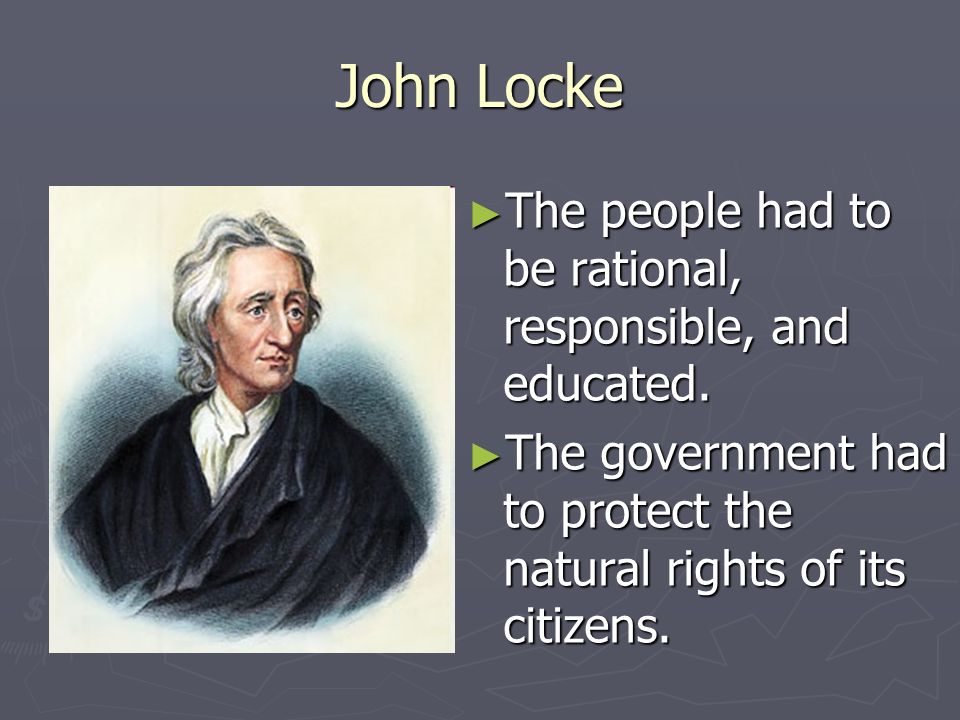 John Locke

►The people had to be rational, responsible, and educated.

►The government had to protect the natural rights of its citizens.